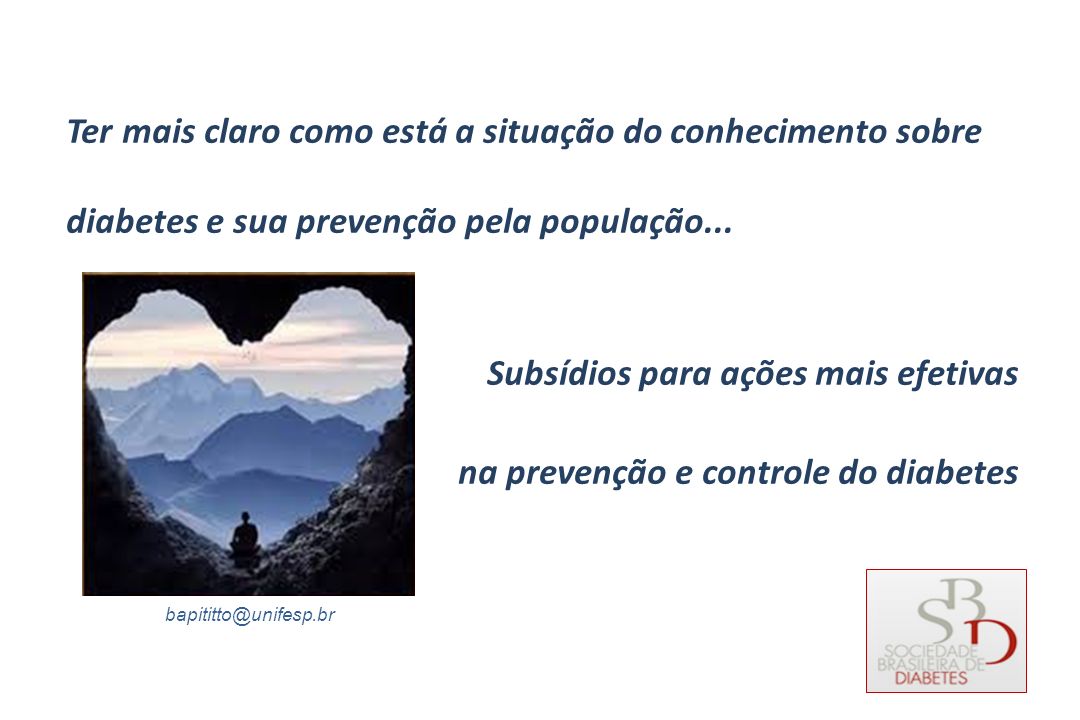 Ter mais claro como está a situação do conhecimento sobre diabetes e sua prevenção pela população...

Subsídios para ações mais efetivas na prevenção e controle do diabetes

bapititto@unifesp.br

SBD
SOCIEDADE BRASILEIRA DE DIABETES